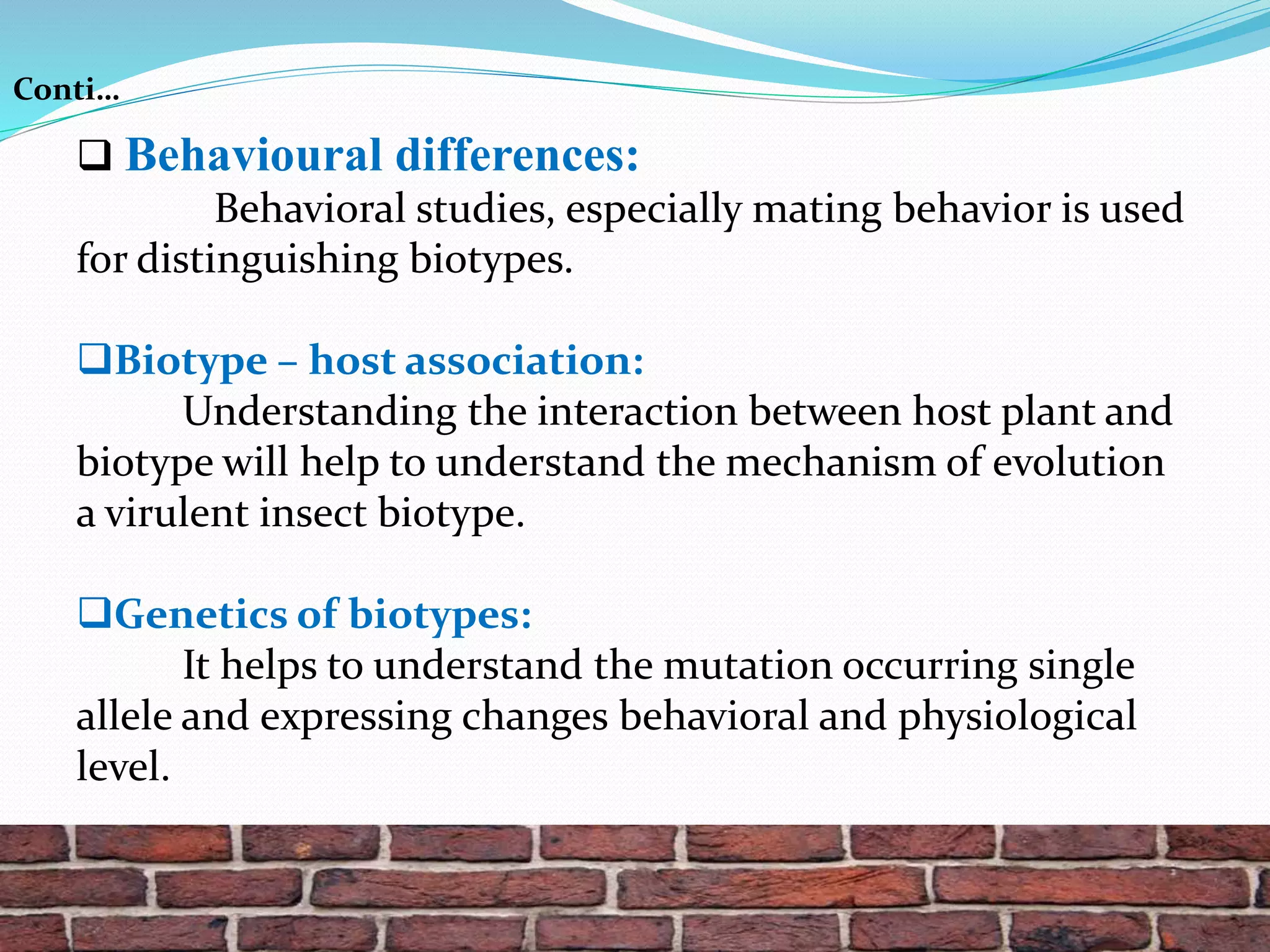 Conti…

❑ Behavioural differences:

Behavioral studies, especially mating behavior is used for distinguishing biotypes.

❑Biotype – host association:

Understanding the interaction between host plant and biotype will help to understand the mechanism of evolution a virulent insect biotype.

❑Genetics of biotypes:

It helps to understand the mutation occurring single allele and expressing changes behavioral and physiological level.